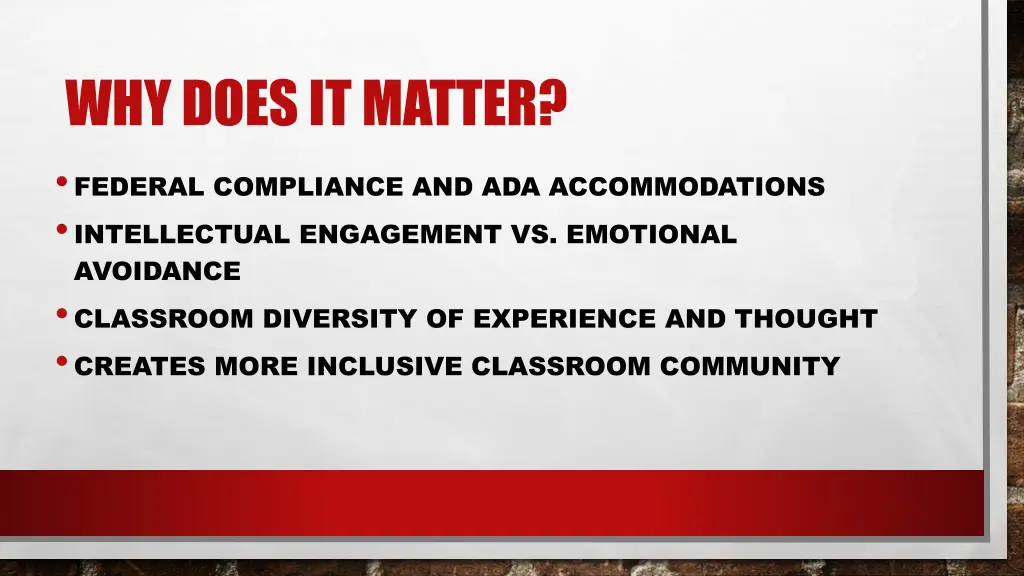 WHY DOES IT MATTER?

• FEDERAL COMPLIANCE AND ADA ACCOMMODATIONS
• INTELLECTUAL ENGAGEMENT VS. EMOTIONAL AVOIDANCE
• CLASSROOM DIVERSITY OF EXPERIENCE AND THOUGHT
• CREATES MORE INCLUSIVE CLASSROOM COMMUNITY